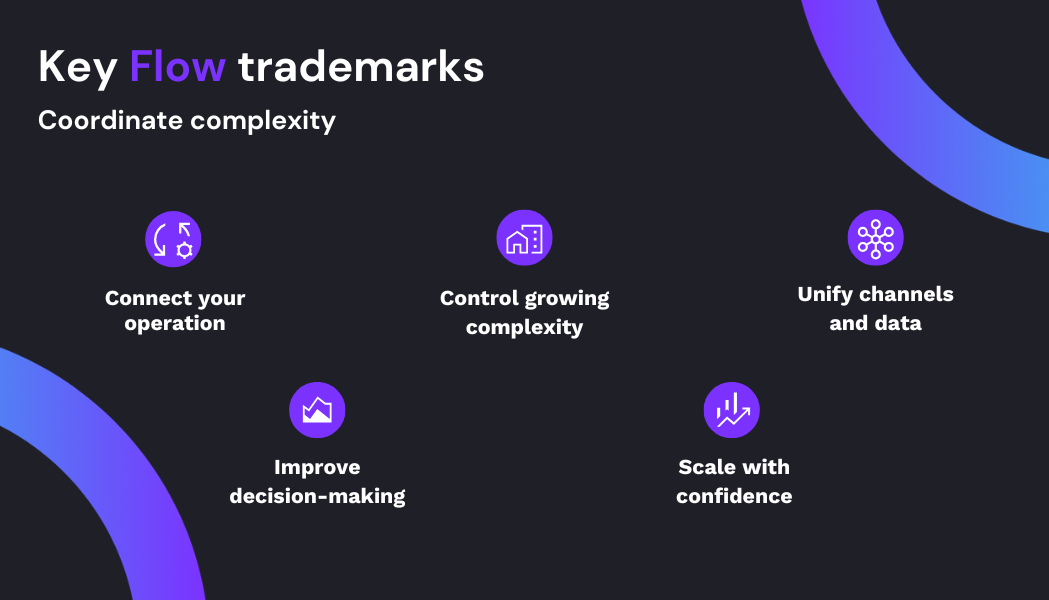 Key Flow trademarks

Coordinate complexity

Connect your operation

Control growing complexity

Unify channels and data

Improve decision-making

Scale with confidence